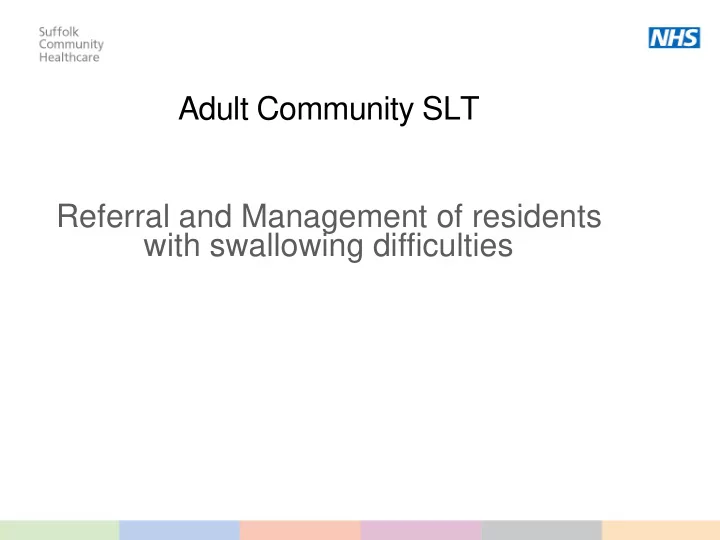 Suffolk
Community
Healthcare

NHS

Adult Community SLT

Referral and Management of residents with swallowing difficulties